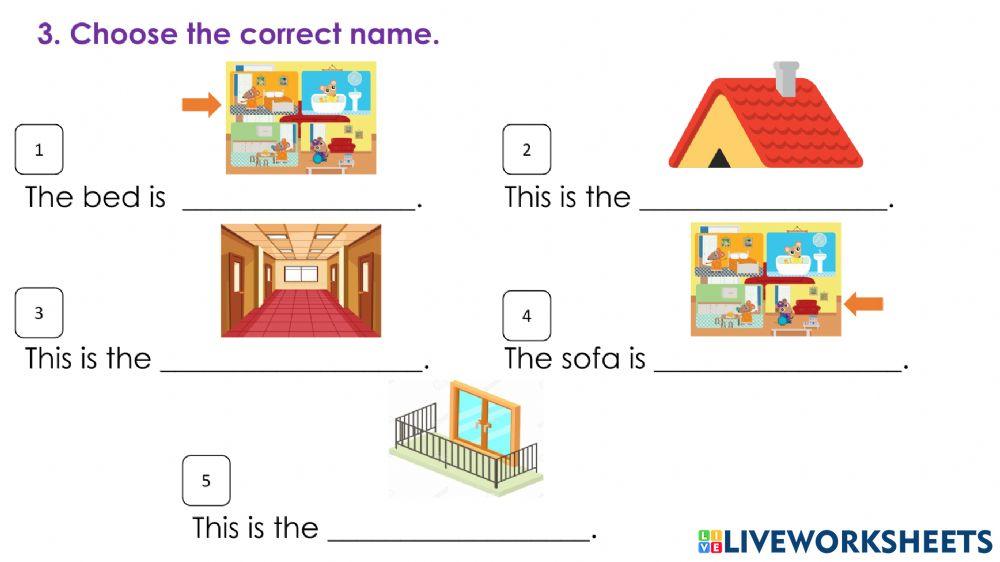 3. Choose the correct name.

1
The bed is ________________.

2
This is the ________________.

3
This is the ________________.

4
The sofa is ________________.

5
This is the ________________.

LIVEWORKSHEETS